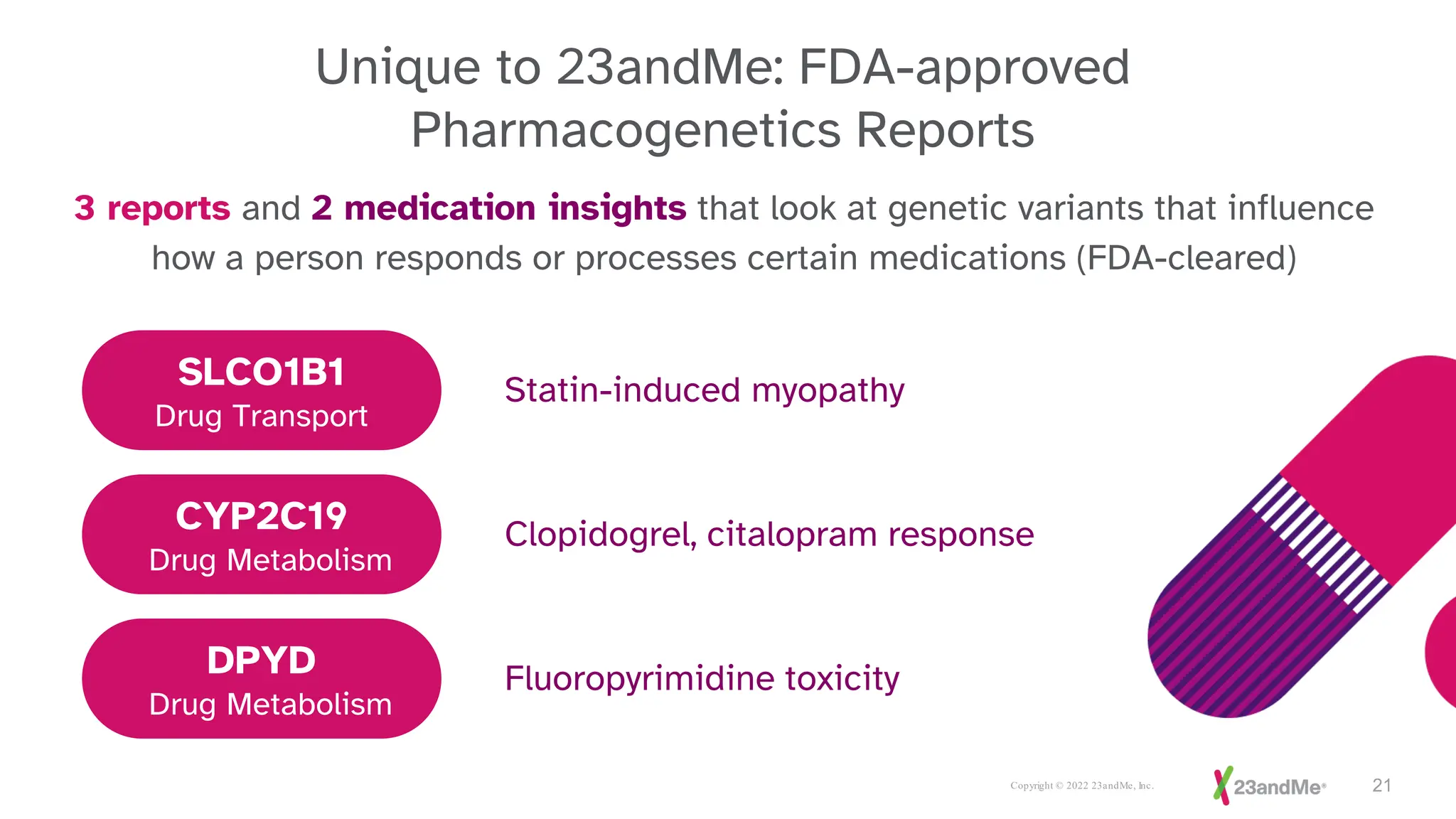 Unique to 23andMe: FDA-approved Pharmacogenetics Reports

3 reports and 2 medication insights that look at genetic variants that influence how a person responds or processes certain medications (FDA-cleared)

SLCO1B1
Drug Transport

Statin-induced myopathy

CYP2C19
Drug Metabolism

Clopidogrel, citalopram response

DPYD
Drug Metabolism

Fluoropyrimidine toxicity

Copyright © 2022 23andMe, Inc.

23andMe®

21